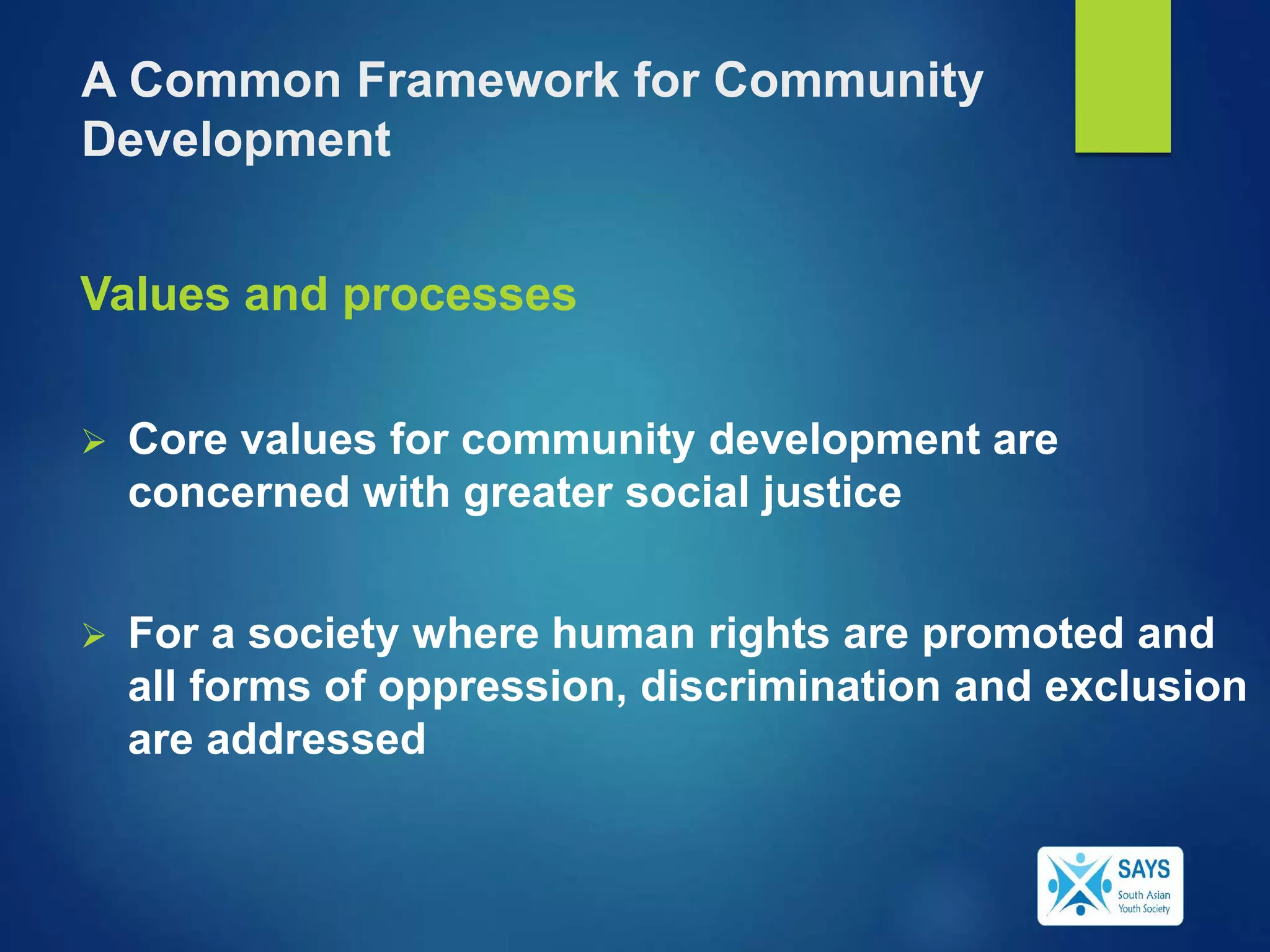 A Common Framework for Community Development

Values and processes

➢ Core values for community development are concerned with greater social justice

➢ For a society where human rights are promoted and all forms of oppression, discrimination and exclusion are addressed

SAYS
South Asian Youth Society